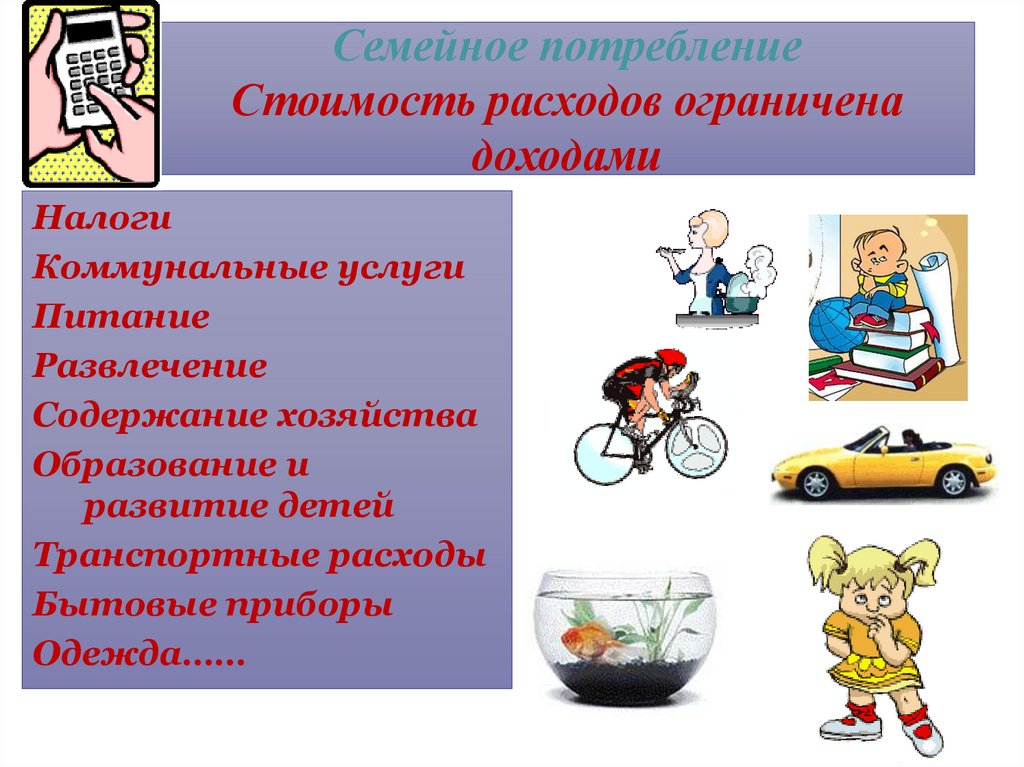 Семейное потребление
Стоимость расходов ограничена доходами

Налоги
Коммунальные услуги
Питание
Развлечение
Содержание хозяйства
Образование и развитие детей
Транспортные расходы
Бытовые приборы
Одежда……